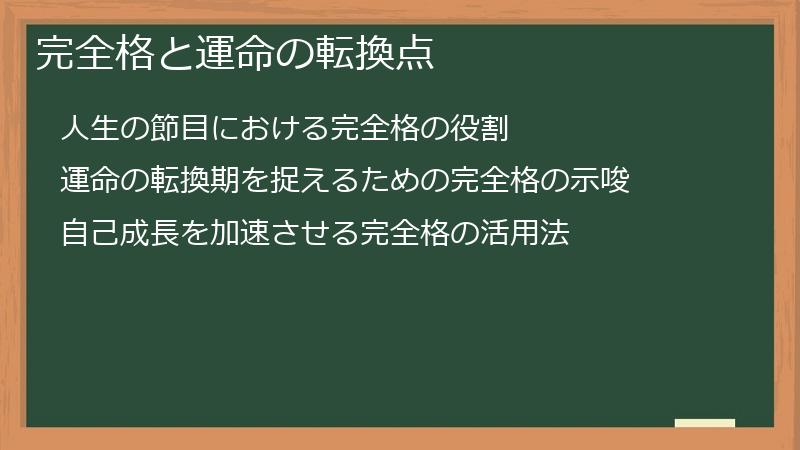 完全格と運命の転換点

人生の節目における完全格の役割

運命の転換期を捉えるための完全格の示唆

自己成長を加速させる完全格の活用法